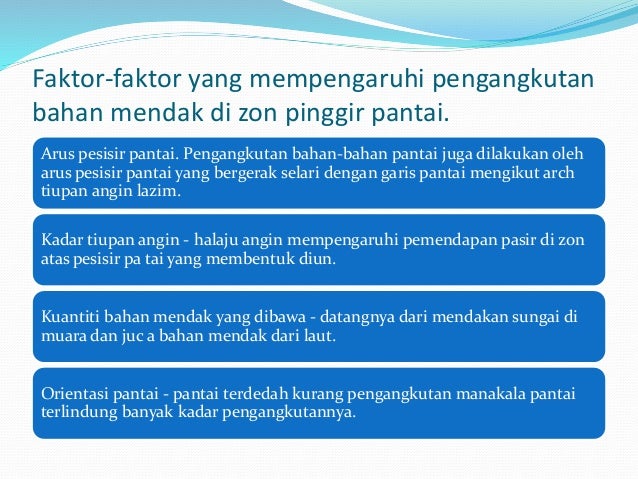 Faktor-faktor yang mempengaruhi pengangkutan bahan mendak di zon pinggir pantai.

Arus pesisir pantai. Pengangkutan bahan-bahan pantai juga dilakukan oleh arus pesisir pantai yang bergerak selari dengan garis pantai mengikut arch tiupan angin lazim.

Kadar tiupan angin - halaju angin mempengaruhi pemendapan pasir di zon atas pesisir pa tai yang membentuk diun.

Kuantiti bahan mendak yang dibawa - datangnya dari mendakan sungai di muara dan juc a bahan mendak dari laut.

Orientasi pantai - pantai terdedah kurang pengangkutan manakala pantai terlindung banyak kadar pengangkutannya.